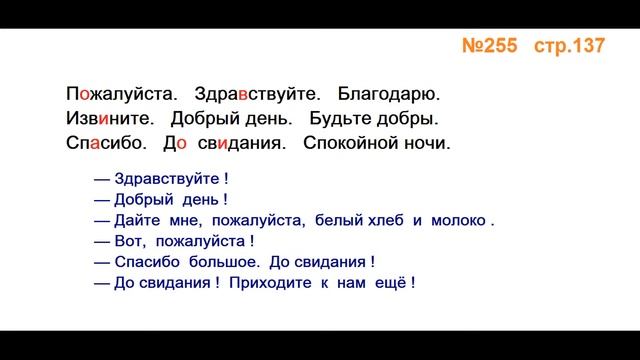 №255 стр.137

Пожалуйста. Здравствуйте. Благодарю. Извините. Добрый день. Будьте добры. Спасибо. До свидания. Спокойной ночи.

— Здравствуйте !
— Добрый день !
— Дайте мне, пожалуйста, белый хлеб и молоко .
— Вот, пожалуйста !
— Спасибо большое. До свидания !
— До свидания ! Приходите к нам ещё !